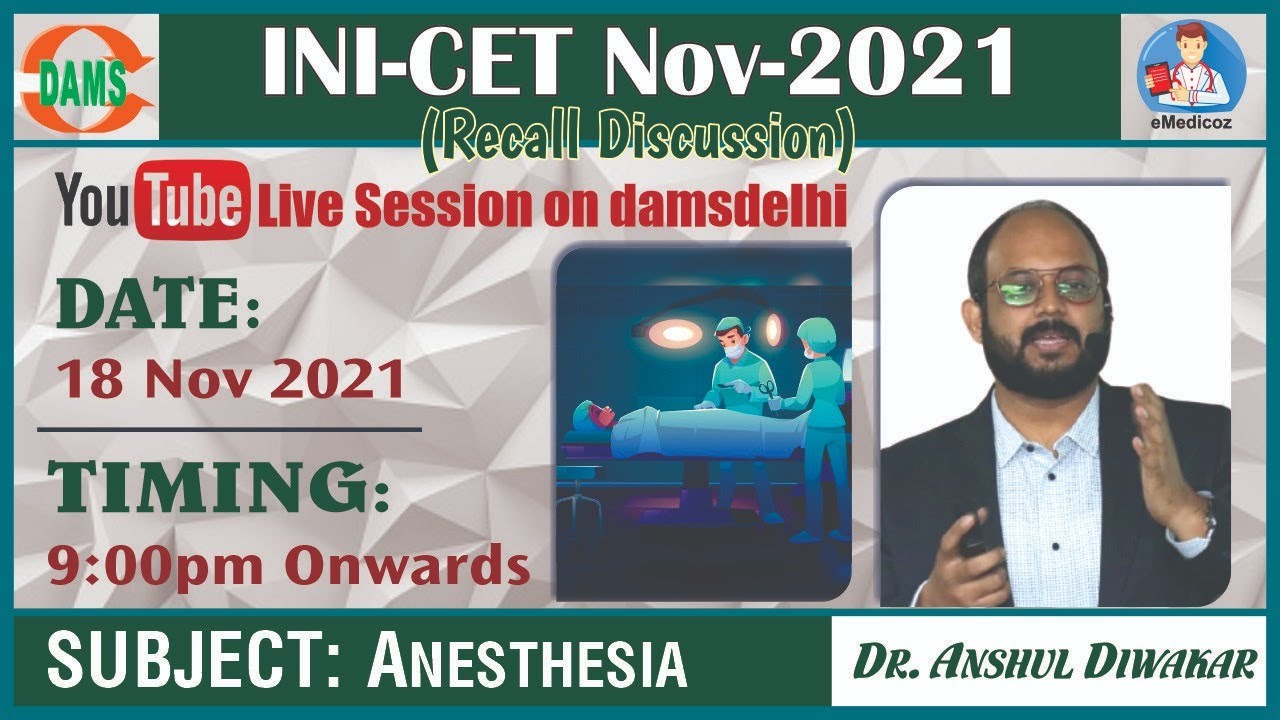 DAMS

INI-CET Nov-2021
(Recall Discussion)

eMedicoz

YouTube Live Session on damsdelhi

DATE:
18 Nov 2021

TIMING:
9:00pm Onwards

SUBJECT: ANESTHESIA

DR. ANSHUL DIWAKAR